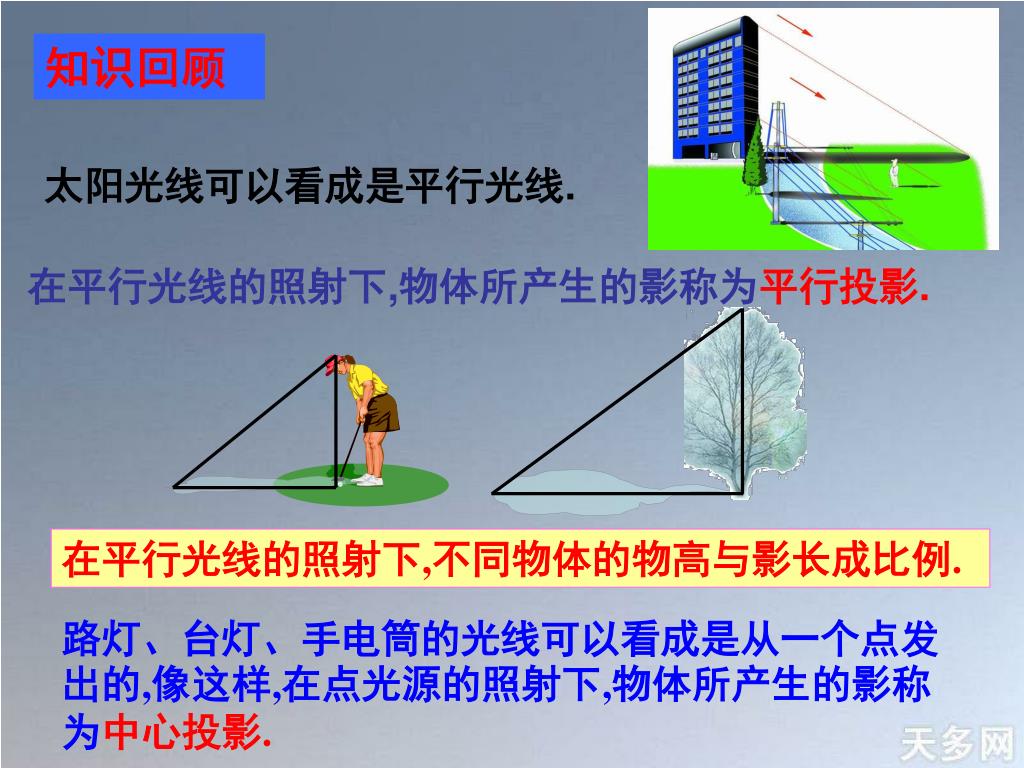 知识回顾

太阳光线可以看成是平行光线.

在平行光线的照射下,物体所产生的影称为平行投影.

在平行光线的照射下,不同物体的物高与影长成比例.

路灯、台灯、手电筒的光线可以看成是从一个点发出的,像这样,在点光源的照射下,物体所产生的影称为中心投影.

天多网